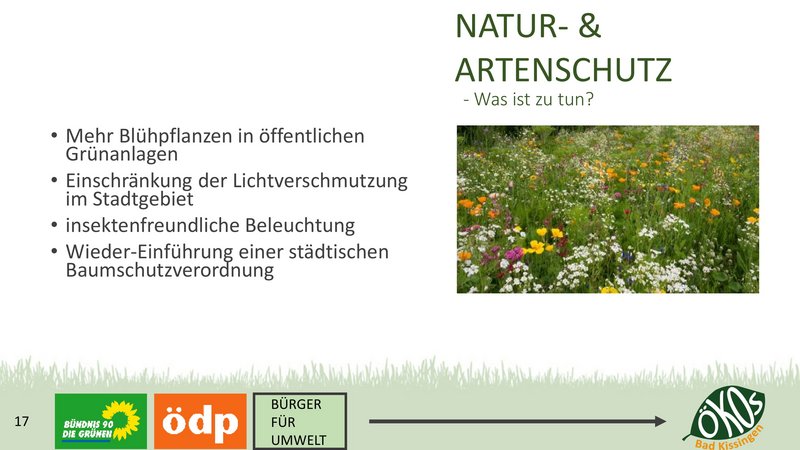 NATUR- &
ARTENSCHUTZ
- Was ist zu tun?

• Mehr Blühpflanzen in öffentlichen Grünanlagen
• Einschränkung der Lichtverschmutzung im Stadtgebiet
• insektenfreundliche Beleuchtung
• Wieder-Einführung einer städtischen Baumschutzverordnung

17

BÜNDNIS 90 DIE GRÜNEN

ödp

BÜRGER
FÜR
UMWELT

ÖKOs
Bad Kissingen